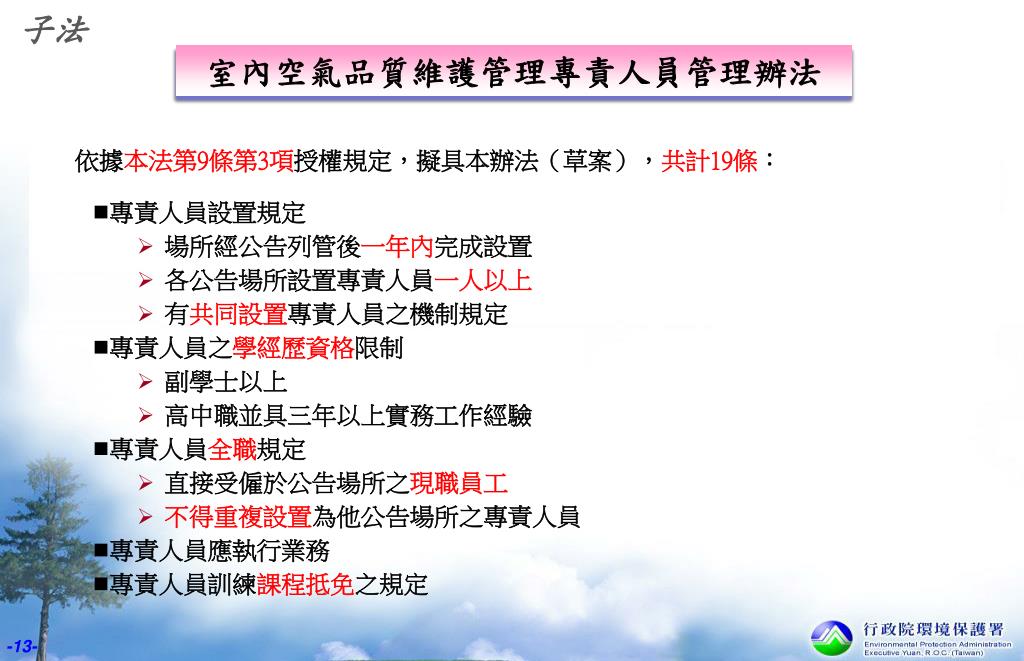 子法

室內空氣品質維護管理專責人員管理辦法

依據本法第9條第3項授權規定，擬具本辦法（草案），共計19條：

■專責人員設置規定
➢ 場所經公告列管後一年內完成設置
➢ 各公告場所設置專責人員一人以上
➢ 有共同設置專責人員之機制規定
■專責人員之學經歷資格限制
➢ 副學士以上
➢ 高中職並具三年以上實務工作經驗
■專責人員全職規定
➢ 直接受僱於公告場所之現職員工
➢ 不得重複設置為他公告場所之專責人員
■專責人員應執行業務
■專責人員訓練課程抵免之規定

-13-

行政院環境保護署
Environmental Protection Administration
Executive Yuan, R.O.C. (Taiwan)